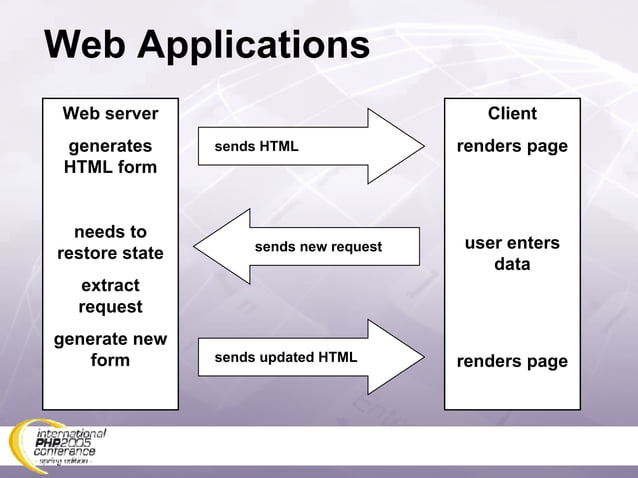 Web Applications

Web server

generates HTML form

needs to restore state

extract request

generate new form

sends HTML

sends new request

sends updated HTML

Client

renders page

user enters data

renders page

international PHP2005 conference - spring edition -